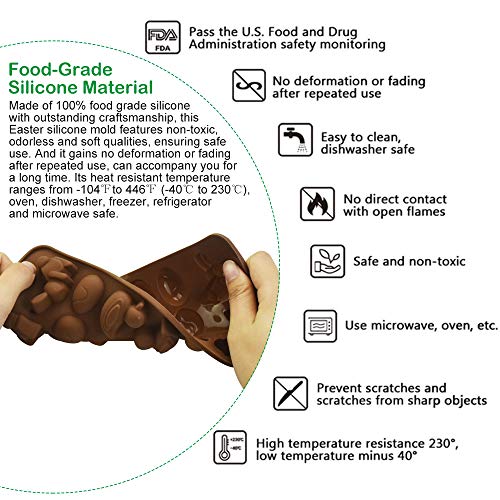 Food-Grade Silicone Material

Made of 100% food grade silicone with outstanding craftsmanship, this Easter silicone mold features non-toxic, odorless and soft qualities, ensuring safe use. And it gains no deformation or fading after repeated use, can accompany you for a long time. Its heat resistant temperature ranges from -104℉ to 446℉ (-40℃ to 230℃), oven, dishwasher, freezer, refrigerator and microwave safe.

FDA
FDA

Pass the U.S. Food and Drug Administration safety monitoring

No deformation or fading after repeated use

Easy to clean, dishwasher safe

No direct contact with open flames

Safe and non-toxic

Use microwave, oven, etc.

Prevent scratches and scratches from sharp objects

+230℃
-40℃

High temperature resistance 230°, low temperature minus 40°